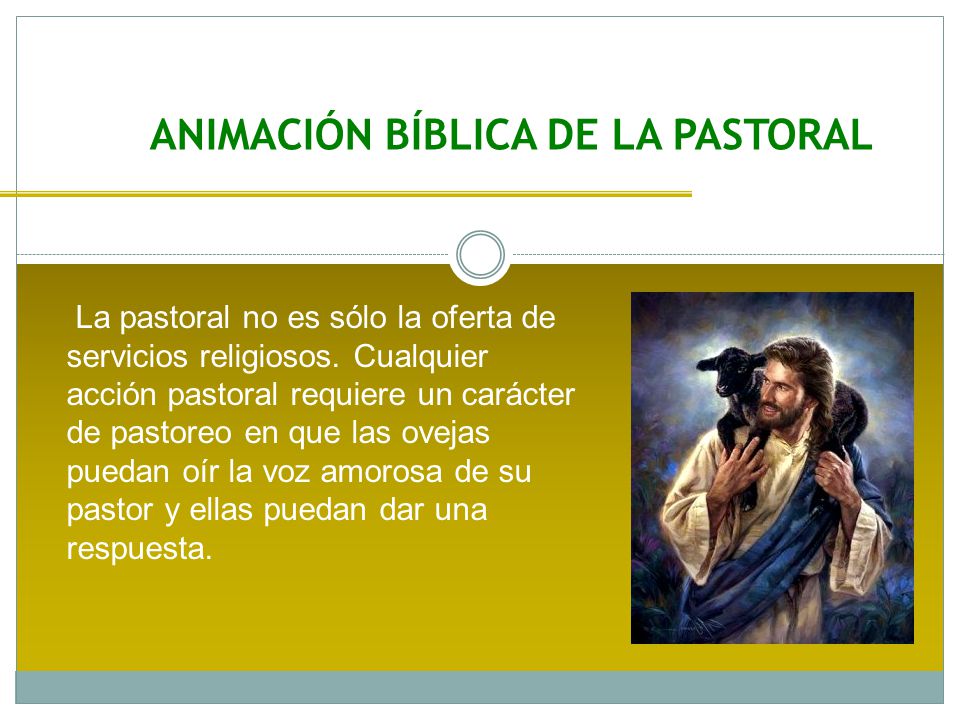 ANIMACIÓN BÍBLICA DE LA PASTORAL

La pastoral no es sólo la oferta de servicios religiosos. Cualquier acción pastoral requiere un carácter de pastoreo en que las ovejas puedan oír la voz amorosa de su pastor y ellas puedan dar una respuesta.